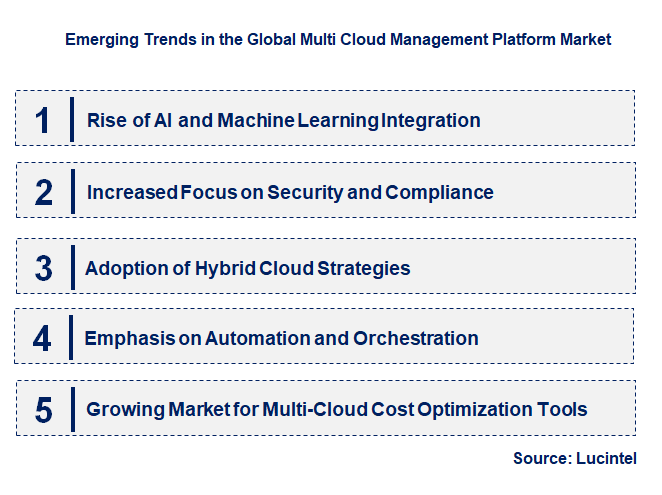 Emerging Trends in the Global Multi Cloud Management Platform Market

1 Rise of AI and Machine Learning Integration

2 Increased Focus on Security and Compliance

3 Adoption of Hybrid Cloud Strategies

4 Emphasis on Automation and Orchestration

5 Growing Market for Multi-Cloud Cost Optimization Tools

Source: Lucintel